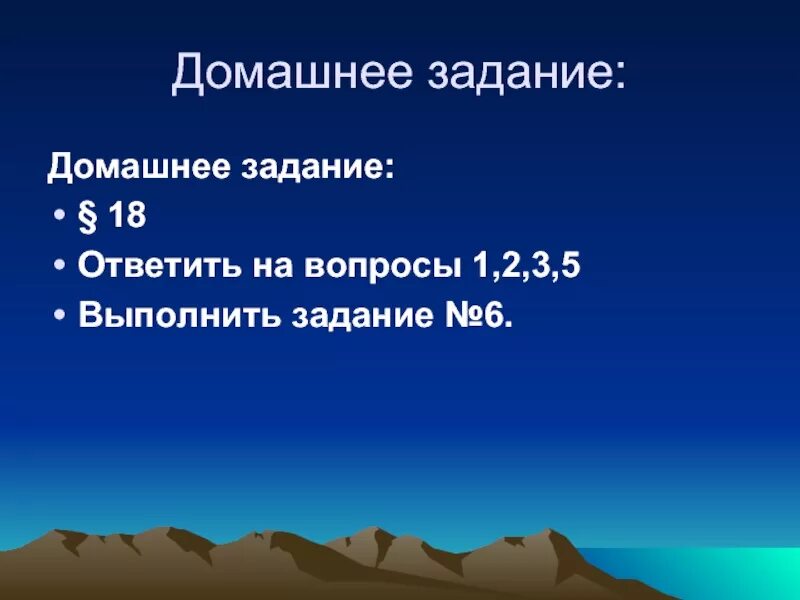 Домашнее задание:

Домашнее задание:
• § 18
• Ответить на вопросы 1,2,3,5
• Выполнить задание №6.